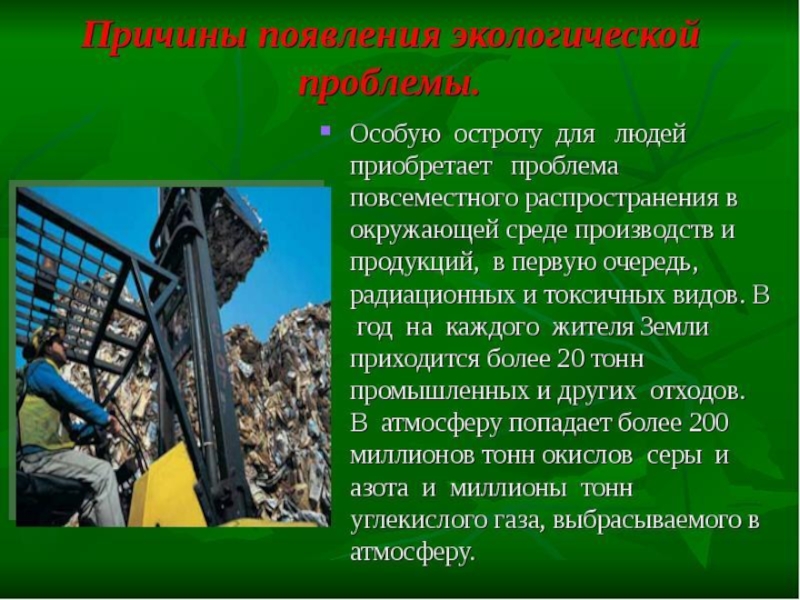 Причины появления экологической проблемы.

Особую остроту для людей приобретает проблема повсеместного распространения в окружающей среде производств и продукций, в первую очередь, радиационных и токсичных видов. В год на каждого жителя Земли приходится более 20 тонн промышленных и других отходов. В атмосферу попадает более 200 миллионов тонн окислов серы и азота и миллионы тонн углекислого газа, выбрасываемого в атмосферу.